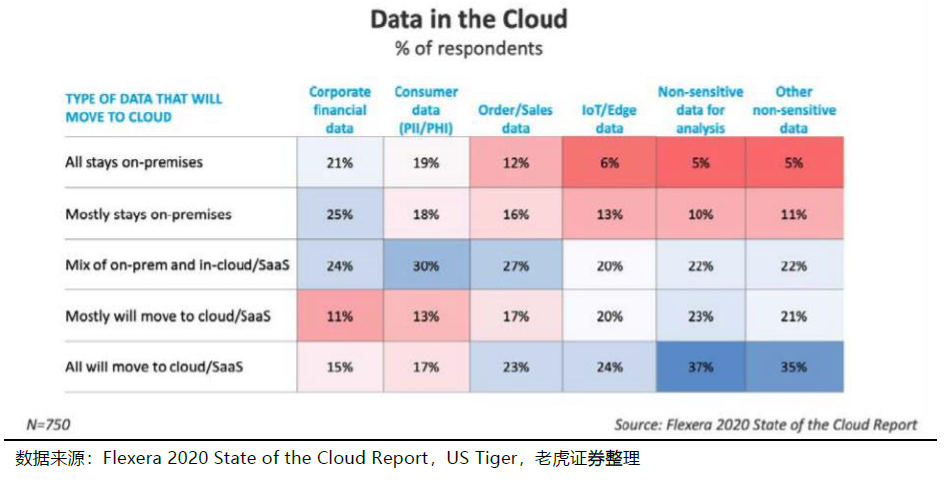 Data in the Cloud
% of respondents

| TYPE OF DATA THAT WILL MOVE TO CLOUD | Corporate financial data | Consumer data (PII/PHI) | Order/Sales data | IoT/Edge data | Non-sensitive data for analysis | Other non-sensitive data |
|---|---|---|---|---|---|---|
| All stays on-premises | 21% | 19% | 12% | 6% | 5% | 5% |
| Mostly stays on-premises | 25% | 18% | 16% | 13% | 10% | 11% |
| Mix of on-prem and in-cloud/SaaS | 24% | 30% | 27% | 20% | 22% | 22% |
| Mostly will move to cloud/SaaS | 11% | 13% | 17% | 20% | 23% | 21% |
| All will move to cloud/SaaS | 15% | 17% | 23% | 24% | 37% | 35% |

N=750

Source: Flexera 2020 State of the Cloud Report

数据来源：Flexera 2020 State of the Cloud Report，US Tiger，老虎证券整理